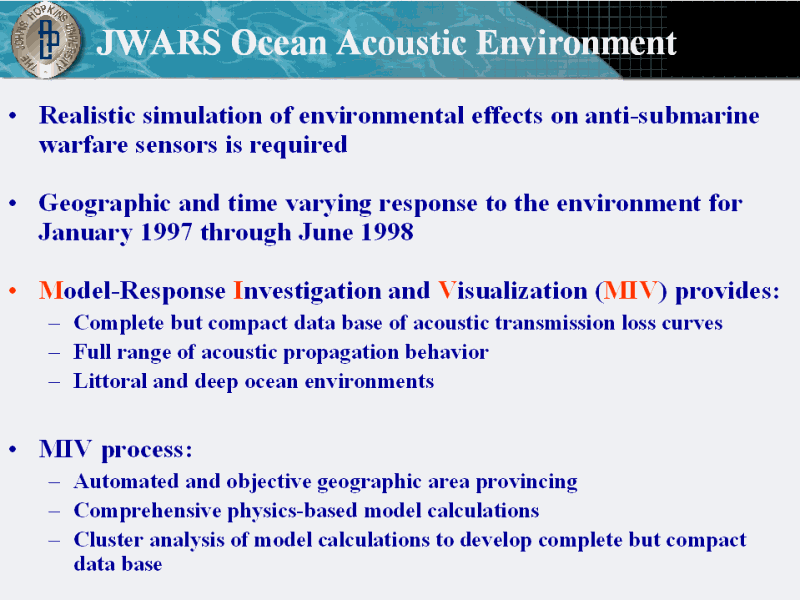 THE JOHNS HOPKINS UNIVERSITY

JWARS Ocean Acoustic Environment

• Realistic simulation of environmental effects on anti-submarine warfare sensors is required

• Geographic and time varying response to the environment for January 1997 through June 1998

• Model-Response Investigation and Visualization (MIV) provides:
– Complete but compact data base of acoustic transmission loss curves
– Full range of acoustic propagation behavior
– Littoral and deep ocean environments

• MIV process:
– Automated and objective geographic area provincing
– Comprehensive physics-based model calculations
– Cluster analysis of model calculations to develop complete but compact data base